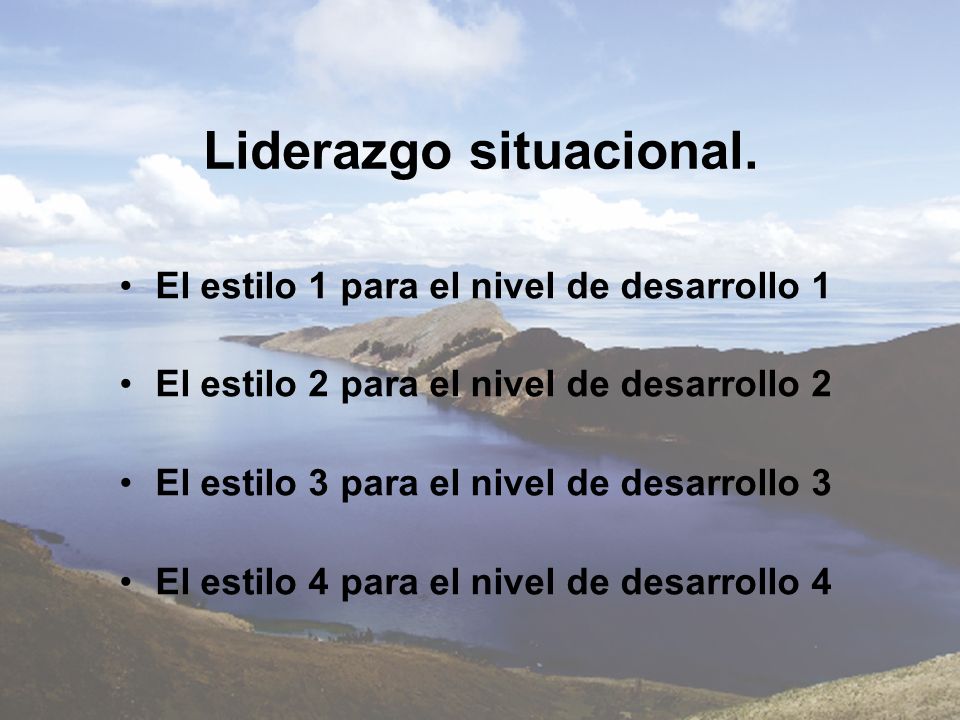 Liderazgo situacional.

• El estilo 1 para el nivel de desarrollo 1

• El estilo 2 para el nivel de desarrollo 2

• El estilo 3 para el nivel de desarrollo 3

• El estilo 4 para el nivel de desarrollo 4